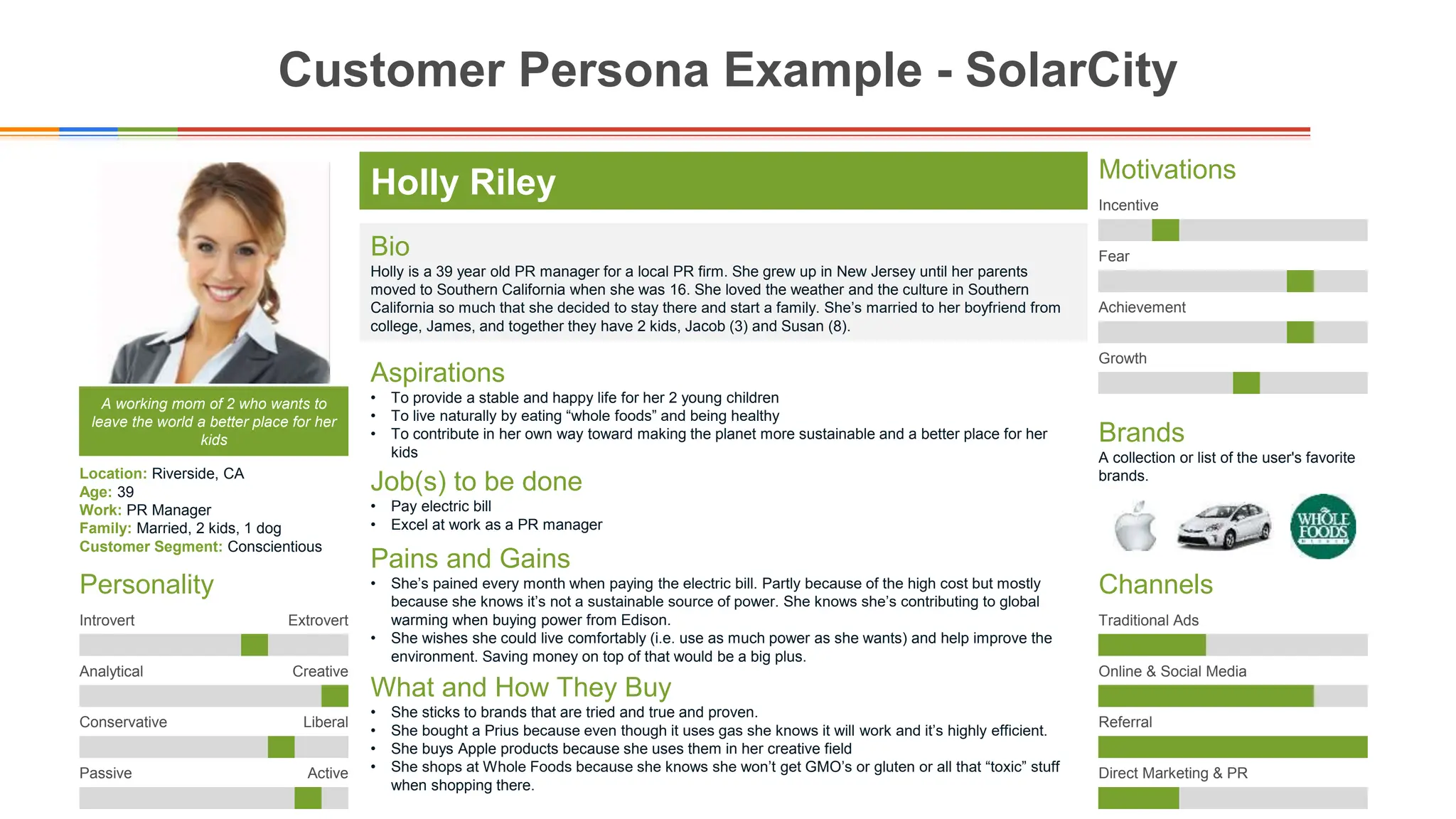 Customer Persona Example - SolarCity

A working mom of 2 who wants to leave the world a better place for her kids

Location: Riverside, CA
Age: 39
Work: PR Manager
Family: Married, 2 kids, 1 dog
Customer Segment: Conscientious

Personality

Introvert Extrovert

Analytical Creative

Conservative Liberal

Passive Active

Holly Riley

Bio
Holly is a 39 year old PR manager for a local PR firm. She grew up in New Jersey until her parents moved to Southern California when she was 16. She loved the weather and the culture in Southern California so much that she decided to stay there and start a family. She's married to her boyfriend from college, James, and together they have 2 kids, Jacob (3) and Susan (8).

Aspirations
• To provide a stable and happy life for her 2 young children
• To live naturally by eating "whole foods" and being healthy
• To contribute in her own way toward making the planet more sustainable and a better place for her kids

Job(s) to be done
• Pay electric bill
• Excel at work as a PR manager

Pains and Gains
• She's pained every month when paying the electric bill. Partly because of the high cost but mostly because she knows it's not a sustainable source of power. She knows she's contributing to global warming when buying power from Edison.
• She wishes she could live comfortably (i.e. use as much power as she wants) and help improve the environment. Saving money on top of that would be a big plus.

What and How They Buy
• She sticks to brands that are tried and true and proven.
• She bought a Prius because even though it uses gas she knows it will work and it's highly efficient.
• She buys Apple products because she uses them in her creative field
• She shops at Whole Foods because she knows she won't get GMO's or gluten or all that "toxic" stuff when shopping there.

Motivations
Incentive
Fear
Achievement
Growth

Brands
A collection or list of the user's favorite brands.

WHOLE FOODS

Channels
Traditional Ads
Online & Social Media
Referral
Direct Marketing & PR